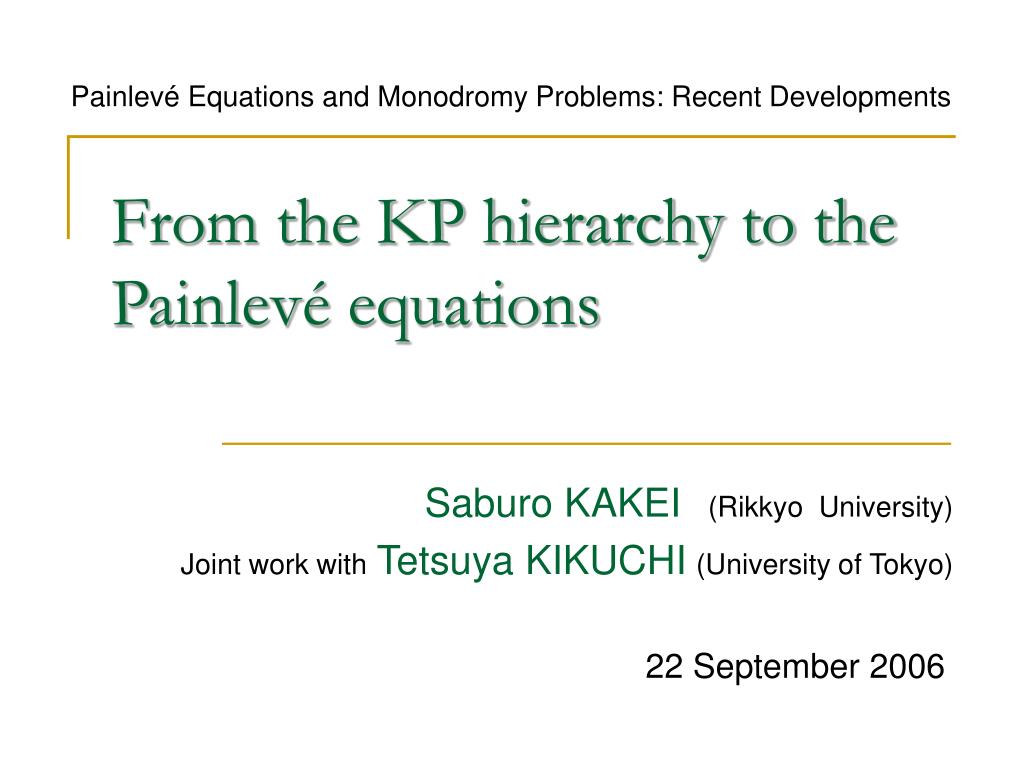 Painlevé Equations and Monodromy Problems: Recent Developments

From the KP hierarchy to the Painlevé equations

Saburo KAKEI (Rikkyo University)
Joint work with Tetsuya KIKUCHI (University of Tokyo)

22 September 2006